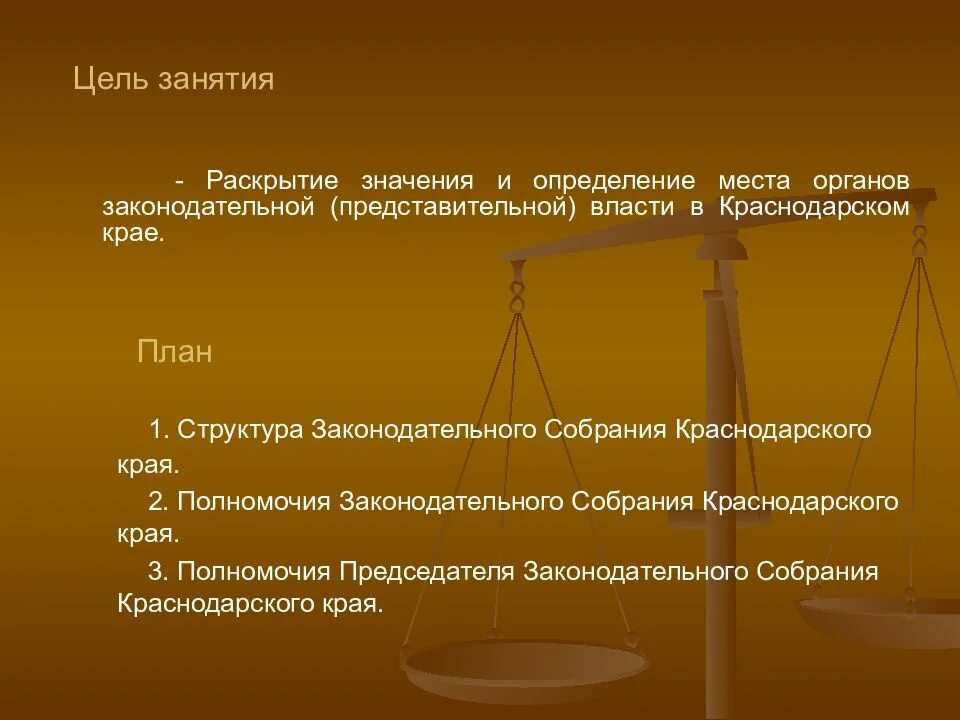 Цель занятия

- Раскрытие значения и определение места органов законодательной (представительной) власти в Краснодарском крае.

План

1. Структура Законодательного Собрания Краснодарского края.

2. Полномочия Законодательного Собрания Краснодарского края.

3. Полномочия Председателя Законодательного Собрания Краснодарского края.